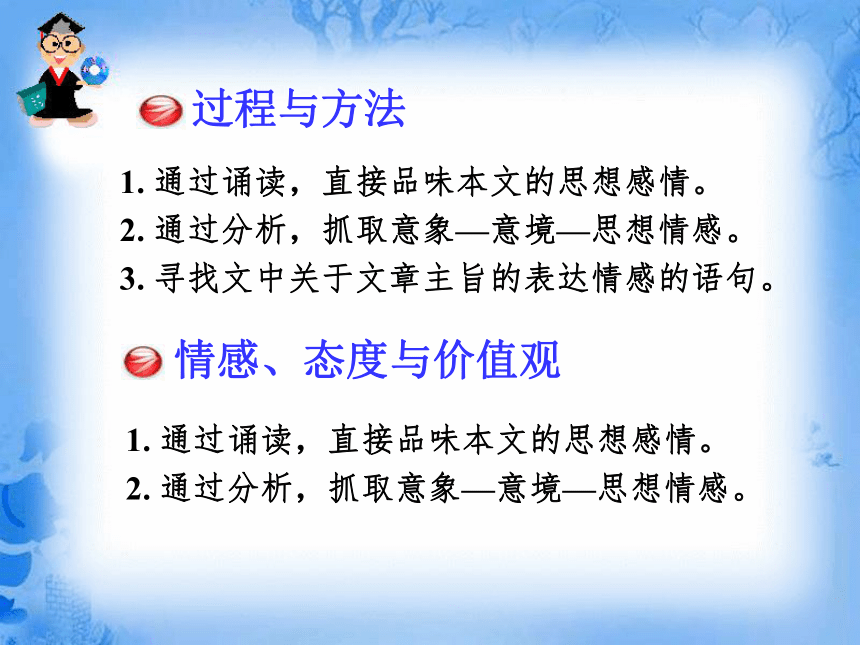 过程与方法

1. 通过诵读，直接品味本文的思想感情。
2. 通过分析，抓取意象—意境—思想情感。
3. 寻找文中关于文章主旨的表达情感的语句。

情感、态度与价值观

1. 通过诵读，直接品味本文的思想感情。
2. 通过分析，抓取意象—意境—思想情感。